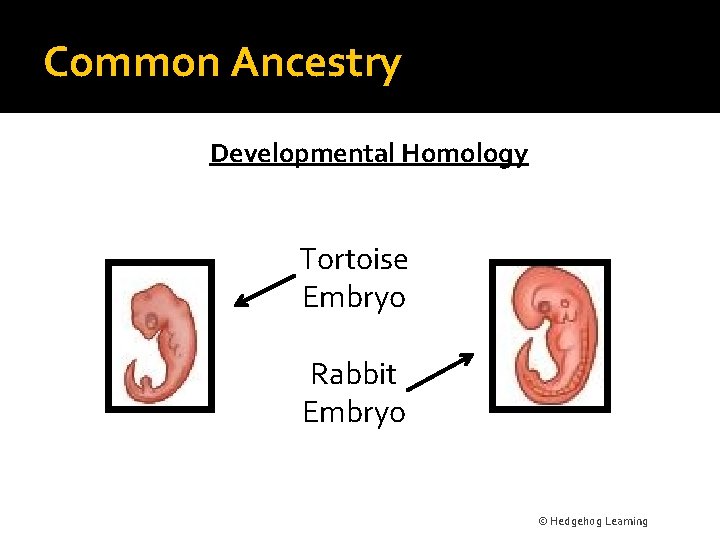 Common Ancestry

Developmental Homology

Tortoise
Embryo

Rabbit
Embryo

© Hedgehog Learning